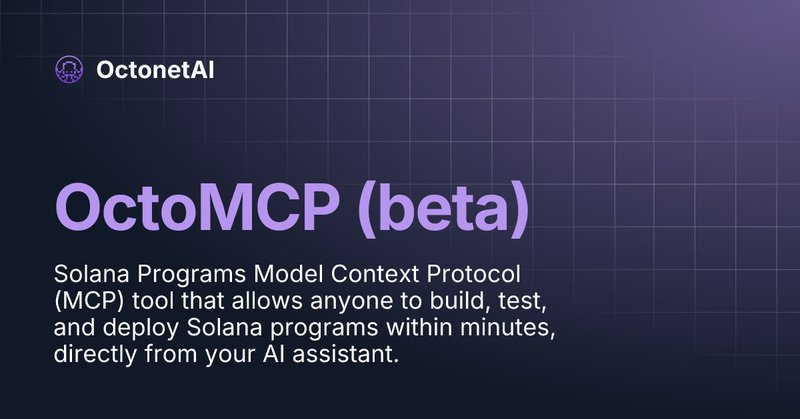 OctonetAI

OctoMCP (beta)

Solana Programs Model Context Protocol (MCP) tool that allows anyone to build, test, and deploy Solana programs within minutes, directly from your AI assistant.